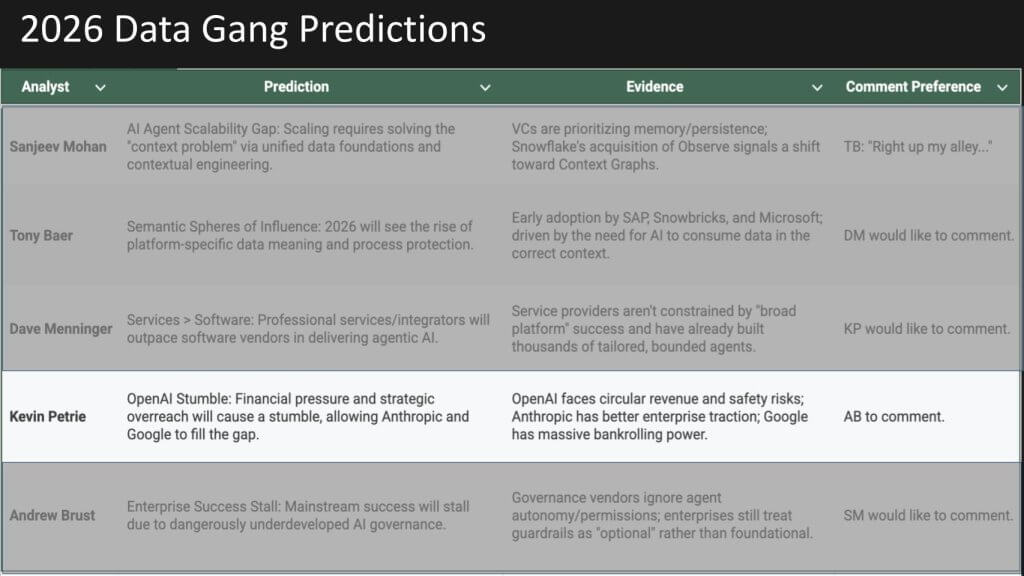 2026 Data Gang Predictions

| Analyst | Prediction | Evidence | Comment Preference |
|---|---|---|---|
| Sanjeev Mohan | AI Agent Scalability Gap: Scaling requires solving the "context problem" via unified data foundations and contextual engineering. | VCs are prioritizing memory/persistence; Snowflake's acquisition of Observe signals a shift toward Context Graphs. | TB: "Right up my alley..." |
| Tony Baer | Semantic Spheres of Influence: 2026 will see the rise of platform-specific data meaning and process protection. | Early adoption by SAP, Snowbricks, and Microsoft; driven by the need for AI to consume data in the correct context. | DM would like to comment. |
| Dave Menninger | Services > Software: Professional services/integrators will outpace software vendors in delivering agentic AI. | Service providers aren't constrained by "broad platform" success and have already built thousands of tailored, bounded agents. | KP would like to comment. |
| Kevin Petrie | OpenAI Stumble: Financial pressure and strategic overreach will cause a stumble, allowing Anthropic and Google to fill the gap. | OpenAI faces circular revenue and safety risks; Anthropic has better enterprise traction; Google has massive bankrolling power. | AB to comment. |
| Andrew Brust | Enterprise Success Stall: Mainstream success will stall due to dangerously underdeveloped AI governance. | Governance vendors ignore agent autonomy/permissions; enterprises still treat guardrails as "optional" rather than foundational. | SM would like to comment. |